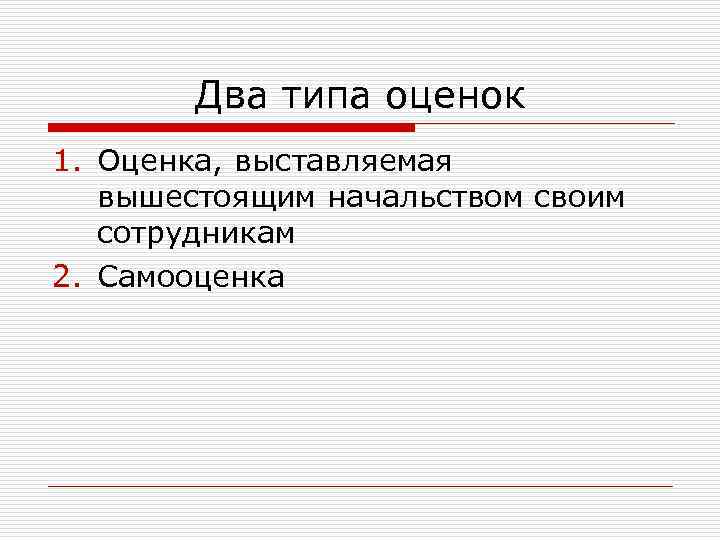 Два типа оценок

1. Оценка, выставляемая вышестоящим начальством своим сотрудникам
2. Самооценка